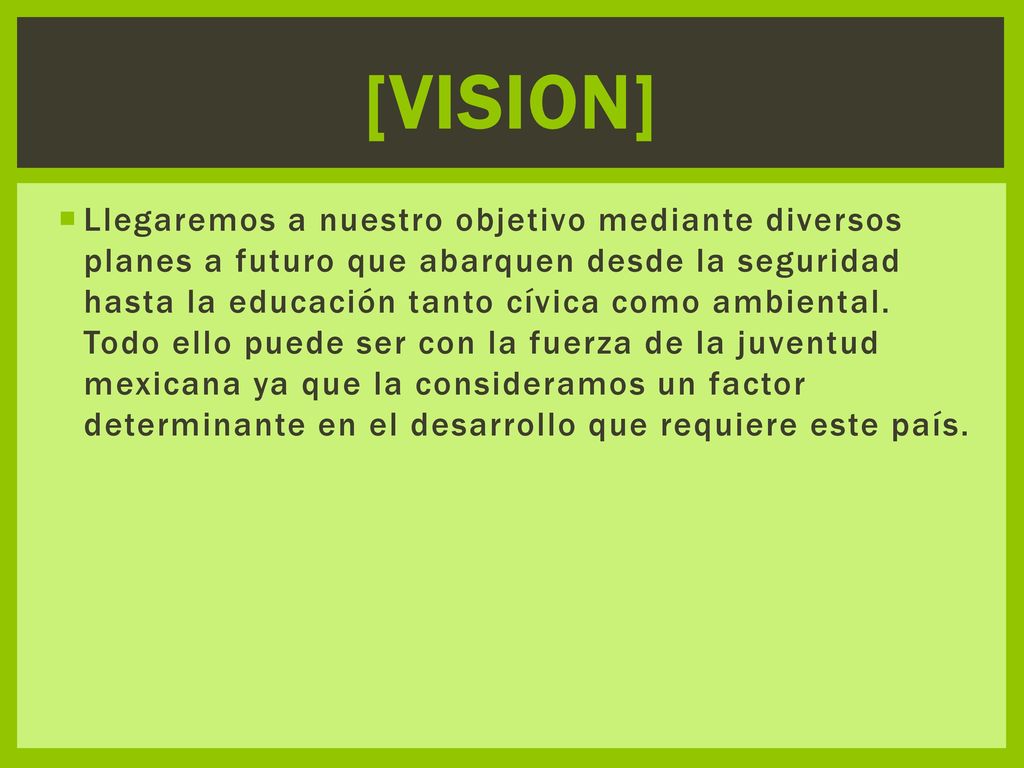 [VISION]

Llegaremos a nuestro objetivo mediante diversos planes a futuro que abarquen desde la seguridad hasta la educación tanto cívica como ambiental. Todo ello puede ser con la fuerza de la juventud mexicana ya que la consideramos un factor determinante en el desarrollo que requiere este país.